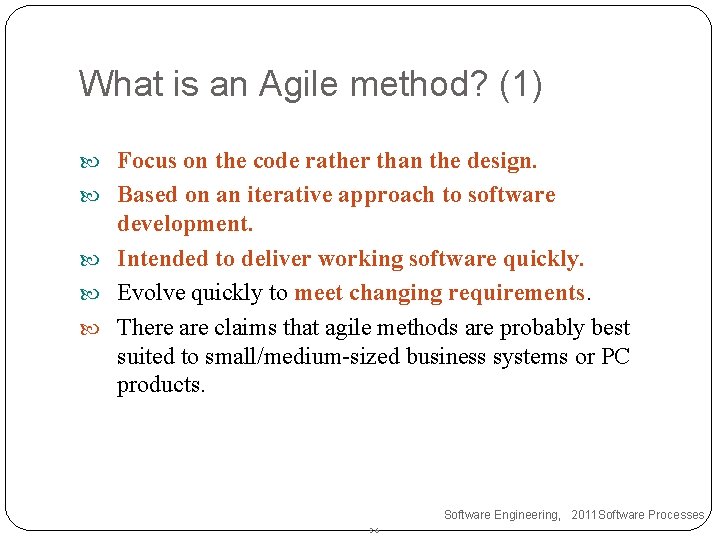 What is an Agile method? (1)

Focus on the code rather than the design.

Based on an iterative approach to software development.

Intended to deliver working software quickly.

Evolve quickly to meet changing requirements.

There are claims that agile methods are probably best suited to small/medium-sized business systems or PC products.

Software Engineering, 2011Software Processes